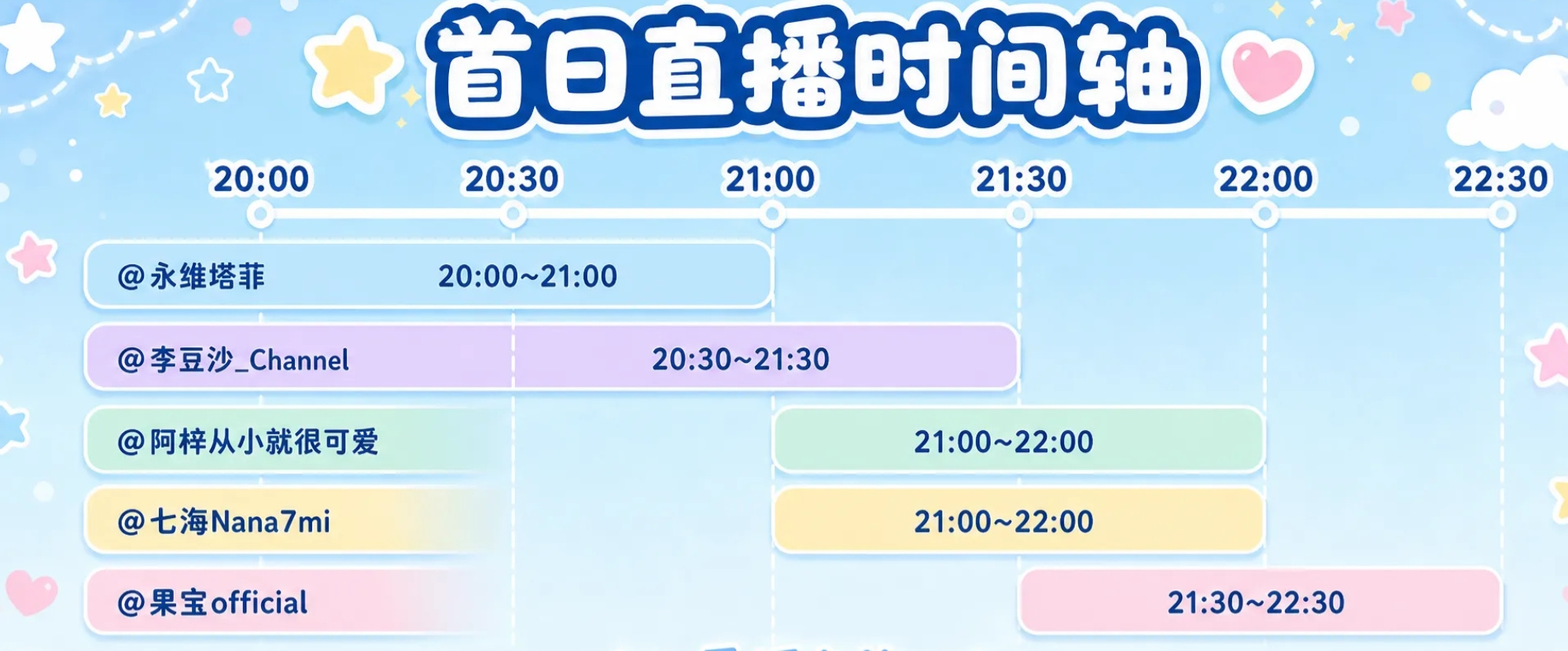 首日直播时间轴

20:00 20:30 21:00 21:30 22:00 22:30

@永维塔菲 20:00~21:00

@李豆沙_Channel 20:30~21:30

@阿梓从小就很可爱 21:00~22:00

@七海Nana7mi 21:00~22:00

@果宝official 21:30~22:30